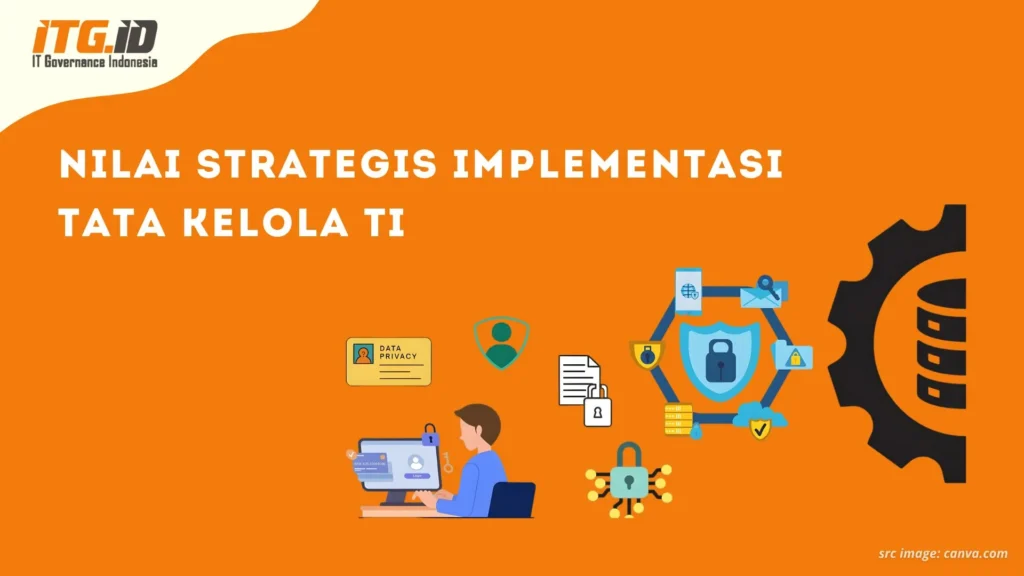 ITG.ID
IT Governance Indonesia

NILAI STRATEGIS IMPLEMENTASI TATA KELOLA TI

DATA PRIVACY

src image: canva.com